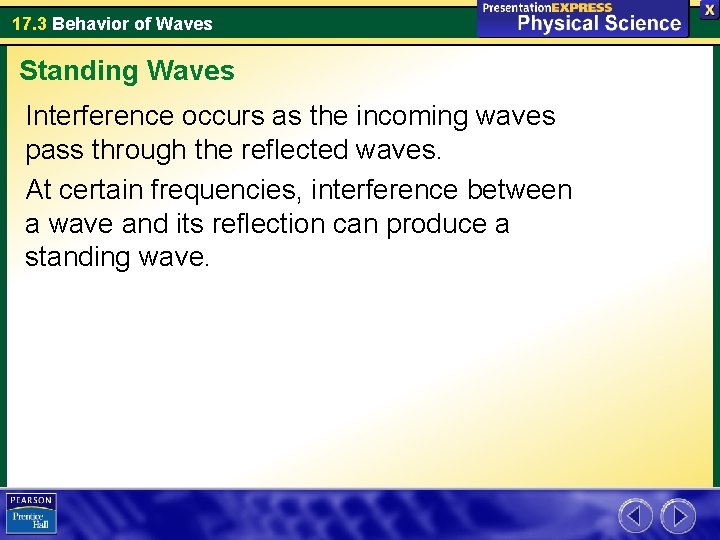 17.3 Behavior of Waves

PresentationEXPRESS
Physical Science

X

Standing Waves

Interference occurs as the incoming waves pass through the reflected waves.

At certain frequencies, interference between a wave and its reflection can produce a standing wave.

PEARSON
Prentice Hall